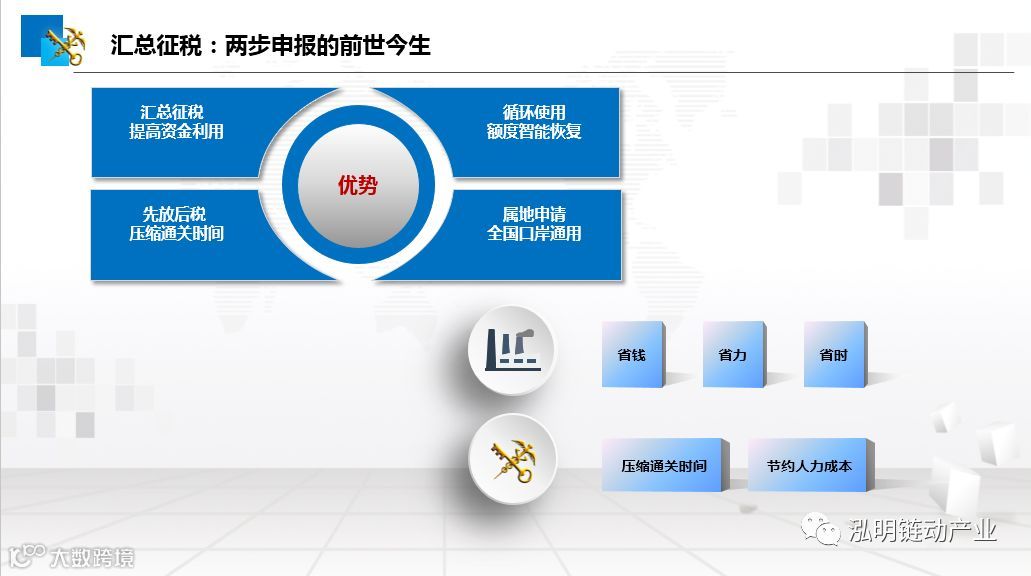 汇总征税：两步申报的前世今生

汇总征税
提高资金利用

循环使用
额度智能恢复

优势

先放后税
压缩通关时间

属地申请
全国口岸通用

省钱

省力

省时

压缩通关时间

节约人力成本

泓明链动产业

大数跨境